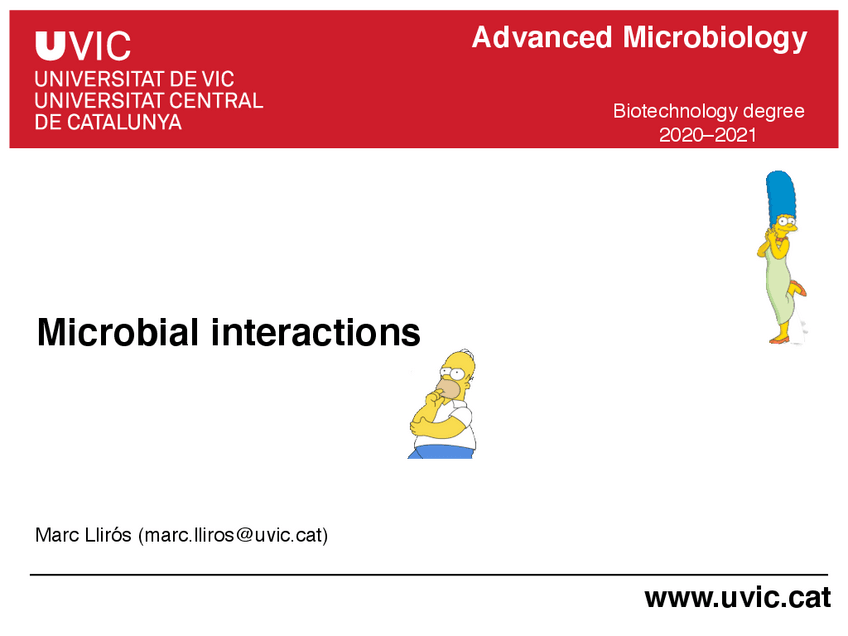 UVIC
UNIVERSITAT DE VIC
UNIVERSITAT CENTRAL
DE CATALUNYA

Advanced Microbiology

Biotechnology degree
2020–2021

Microbial interactions

Marc Llirós (marc.lliros@uvic.cat)

www.uvic.cat